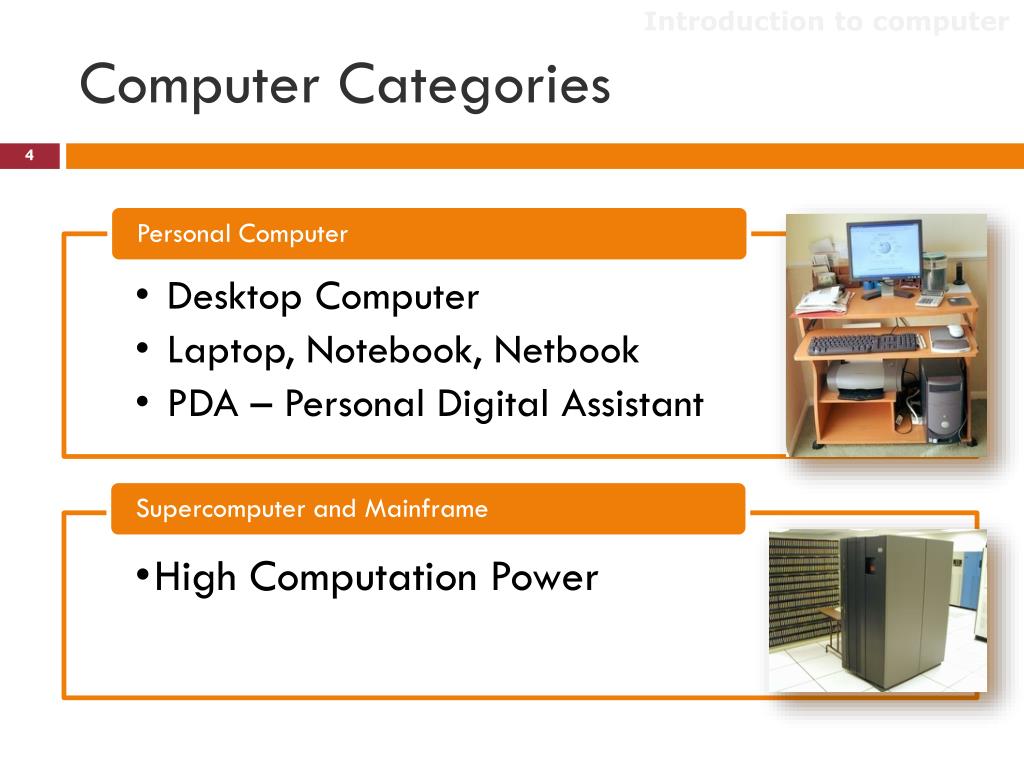 Introduction to computer

Computer Categories

4

Personal Computer

• Desktop Computer
• Laptop, Notebook, Netbook
• PDA – Personal Digital Assistant

Supercomputer and Mainframe

•High Computation Power